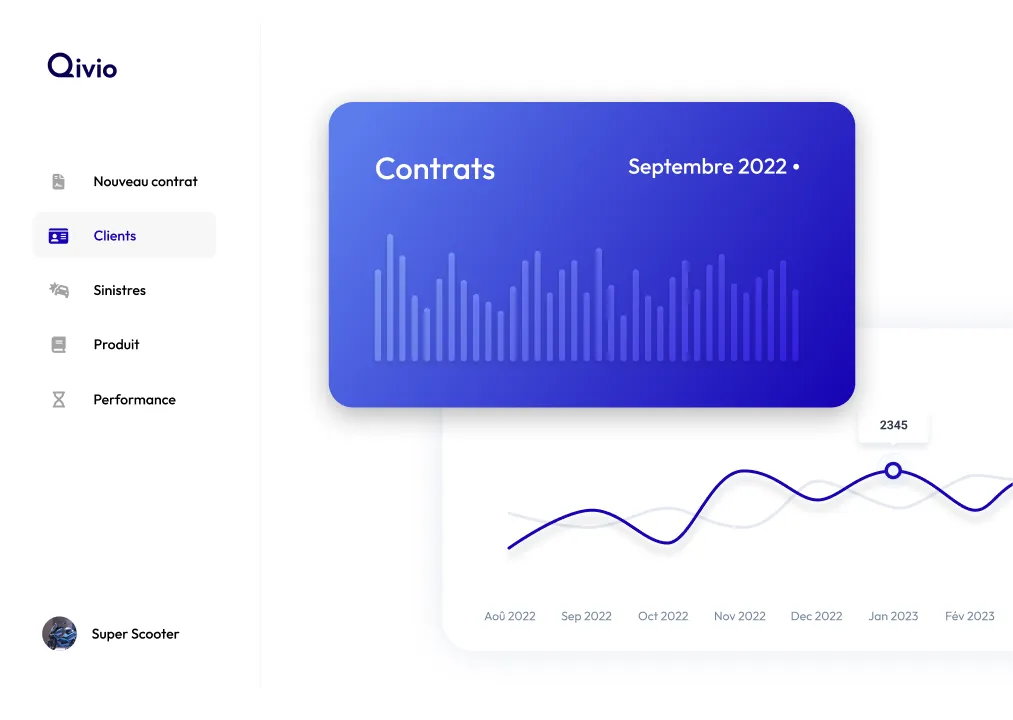 Qivio

Nouveau contrat

Clients

Sinistres

Produit

Performance

Super Scooter

Contrats

Septembre 2022 •

2345

Aoû 2022 Sep 2022 Oct 2022 Nov 2022 Dec 2022 Jan 2023 Fév 2023